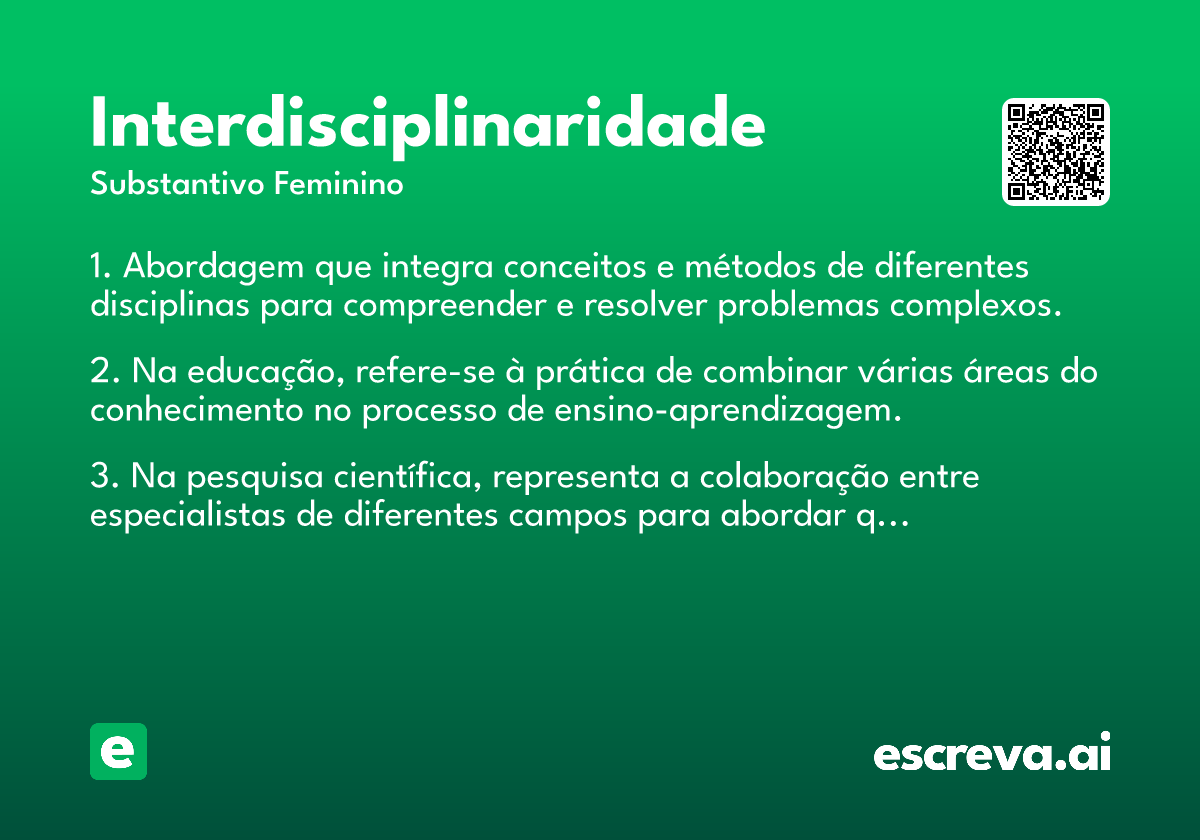 Interdisciplinaridade
Substantivo Feminino

1. Abordagem que integra conceitos e métodos de diferentes disciplinas para compreender e resolver problemas complexos.

2. Na educação, refere-se à prática de combinar várias áreas do conhecimento no processo de ensino-aprendizagem.

3. Na pesquisa científica, representa a colaboração entre especialistas de diferentes campos para abordar q...

e

escreva.ai